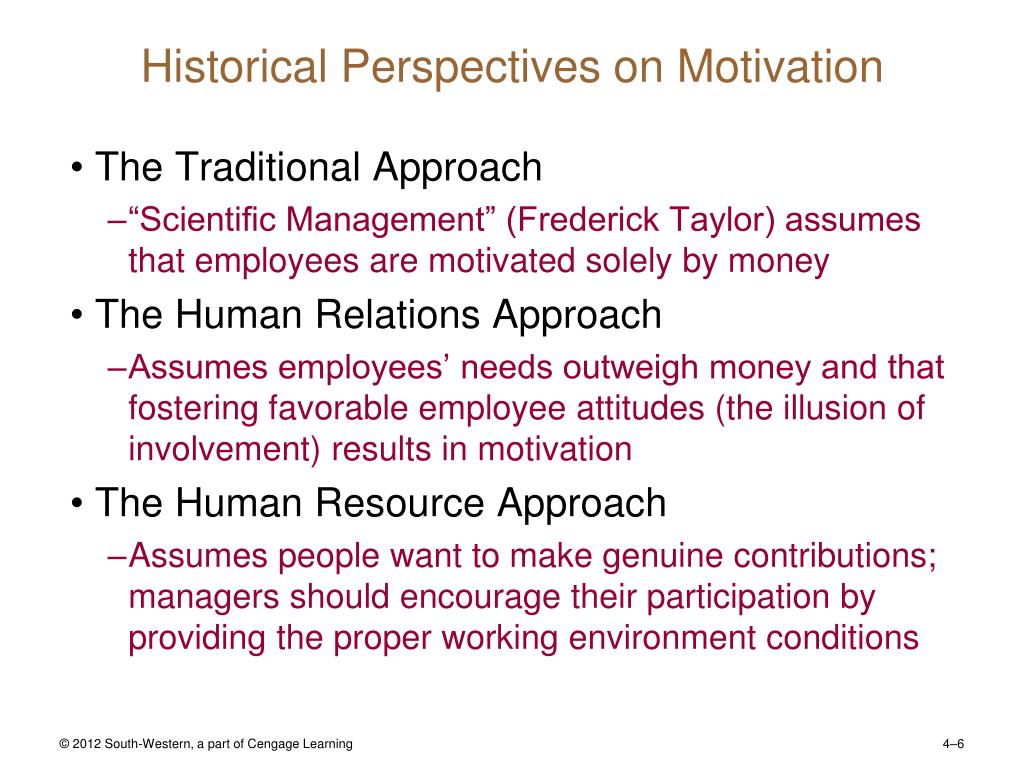 Historical Perspectives on Motivation

• The Traditional Approach
–“Scientific Management” (Frederick Taylor) assumes that employees are motivated solely by money

• The Human Relations Approach
–Assumes employees’ needs outweigh money and that fostering favorable employee attitudes (the illusion of involvement) results in motivation

• The Human Resource Approach
–Assumes people want to make genuine contributions; managers should encourage their participation by providing the proper working environment conditions

© 2012 South-Western, a part of Cengage Learning

4–6